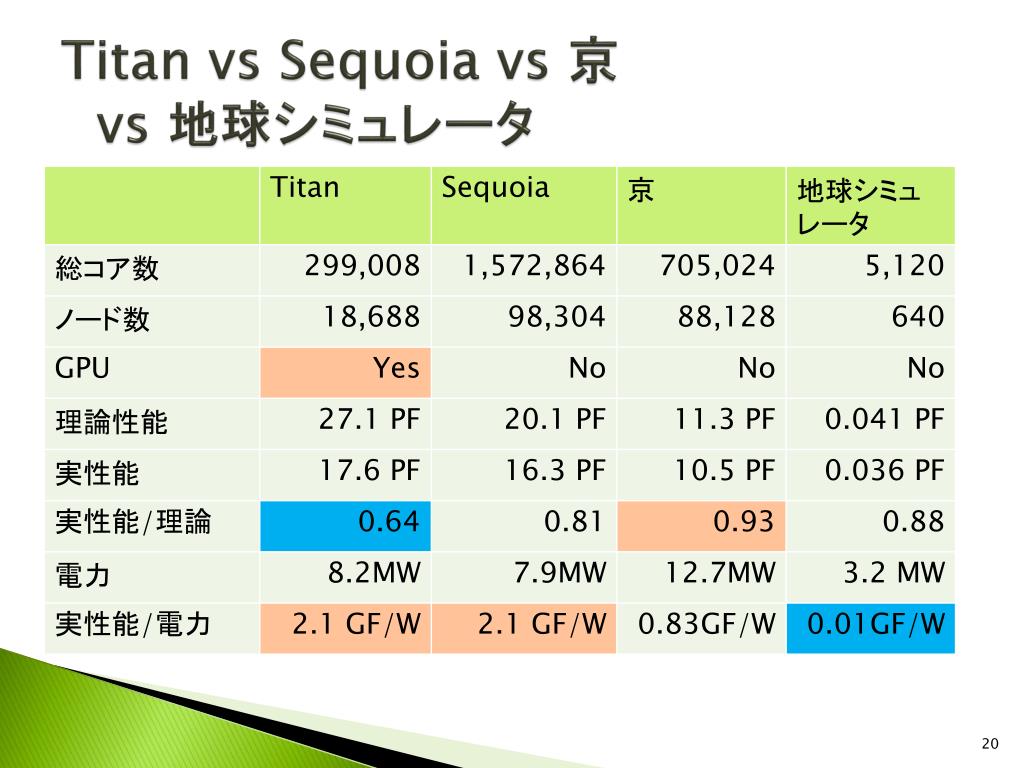 Titan vs Sequoia vs 京 vs 地球シミュレータ

| | Titan | Sequoia | 京 | 地球シミュレータ |
|---|---|---|---|---|
| 総コア数 | 299,008 | 1,572,864 | 705,024 | 5,120 |
| ノード数 | 18,688 | 98,304 | 88,128 | 640 |
| GPU | Yes | No | No | No |
| 理論性能 | 27.1 PF | 20.1 PF | 11.3 PF | 0.041 PF |
| 実性能 | 17.6 PF | 16.3 PF | 10.5 PF | 0.036 PF |
| 実性能/理論 | 0.64 | 0.81 | 0.93 | 0.88 |
| 電力 | 8.2MW | 7.9MW | 12.7MW | 3.2 MW |
| 実性能/電力 | 2.1 GF/W | 2.1 GF/W | 0.83GF/W | 0.01GF/W |

20